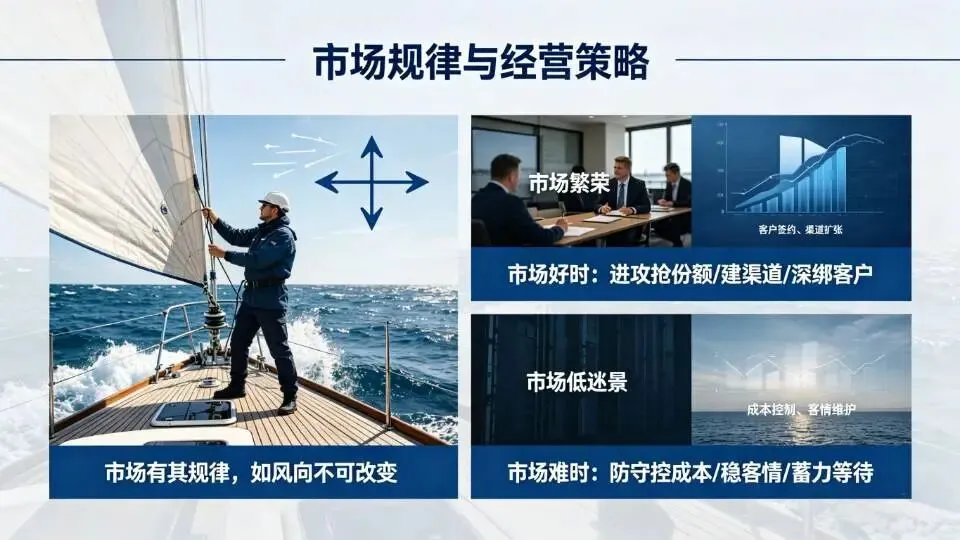 市场规律与经营策略

市场有其规律，如风向不可改变

市场繁荣

客户签约、渠道扩张

市场好时：进攻抢份额/建渠道/深绑客户

市场低迷景

成本控制、客情维护

市场难时：防守控成本/稳客情/蓄力等待